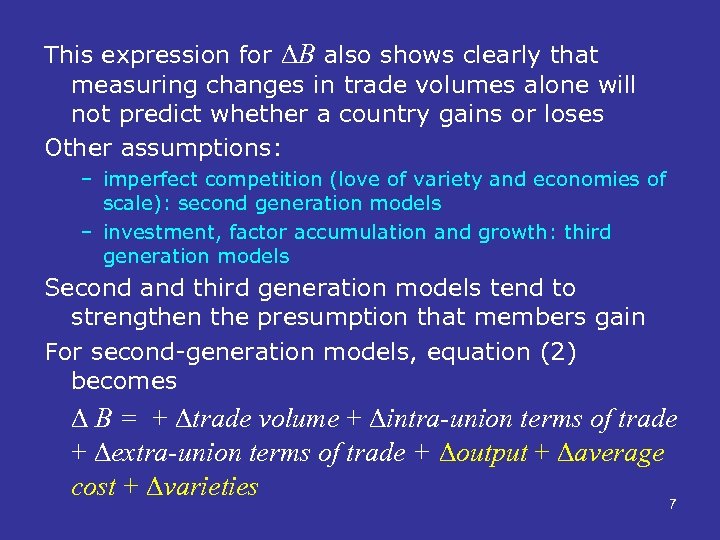 This expression for $\Delta B$ also shows clearly that measuring changes in trade volumes alone will not predict whether a country gains or loses

Other assumptions:

– imperfect competition (love of variety and economies of scale): second generation models

– investment, factor accumulation and growth: third generation models

Second and third generation models tend to strengthen the presumption that members gain

For second-generation models, equation (2) becomes

$\Delta B = + \Delta trade\ volume + \Delta intra\text{-}union\ terms\ of\ trade + \Delta extra\text{-}union\ terms\ of\ trade + \Delta output + \Delta average\ cost + \Delta varieties$

7